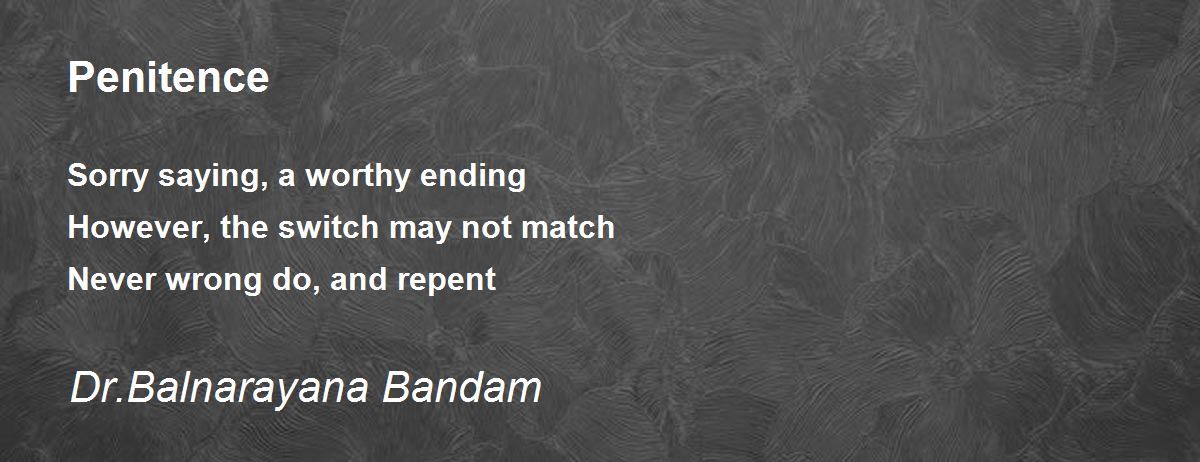 Penitence

Sorry saying, a worthy ending
However, the switch may not match
Never wrong do, and repent

Dr.Balnarayana Bandam